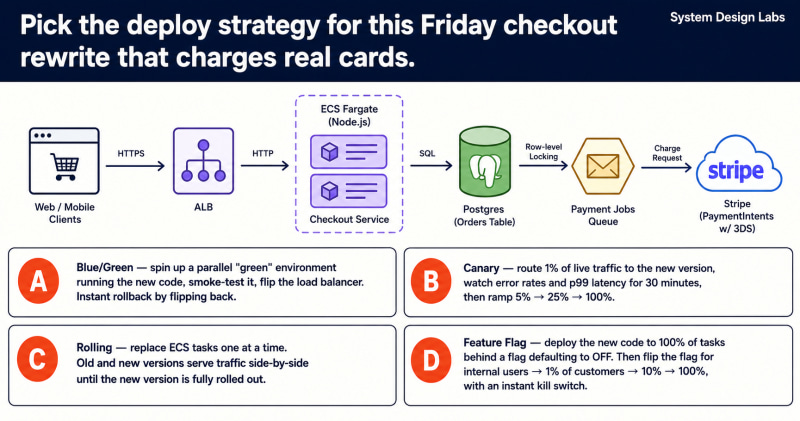 Pick the deploy strategy for this Friday checkout rewrite that charges real cards.

System Design Labs

Web / Mobile Clients

HTTPS

ALB

HTTP

ECS Fargate (Node.js)

Checkout Service

SQL

Postgres (Orders Table)

Row-level Locking

Payment Jobs Queue

Charge Request

stripe

Stripe (PaymentIntents w/ 3DS)

A

Blue/Green — spin up a parallel "green" environment running the new code, smoke-test it, flip the load balancer. Instant rollback by flipping back.

B

Canary — route 1% of live traffic to the new version, watch error rates and p99 latency for 30 minutes, then ramp 5% → 25% → 100%.

C

Rolling — replace ECS tasks one at a time. Old and new versions serve traffic side-by-side until the new version is fully rolled out.

D

Feature Flag — deploy the new code to 100% of tasks behind a flag defaulting to OFF. Then flip the flag for internal users → 1% of customers → 10% → 100%, with an instant kill switch.